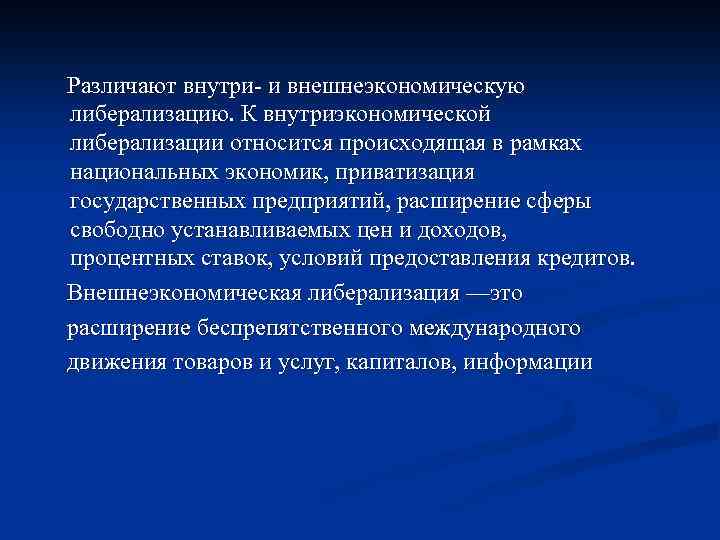 Различают внутри- и внешнеэкономическую либерализацию. К внутриэкономической либерализации относится происходящая в рамках национальных экономик, приватизация государственных предприятий, расширение сферы свободно устанавливаемых цен и доходов, процентных ставок, условий предоставления кредитов.

Внешнеэкономическая либерализация —это расширение беспрепятственного международного движения товаров и услуг, капиталов, информации